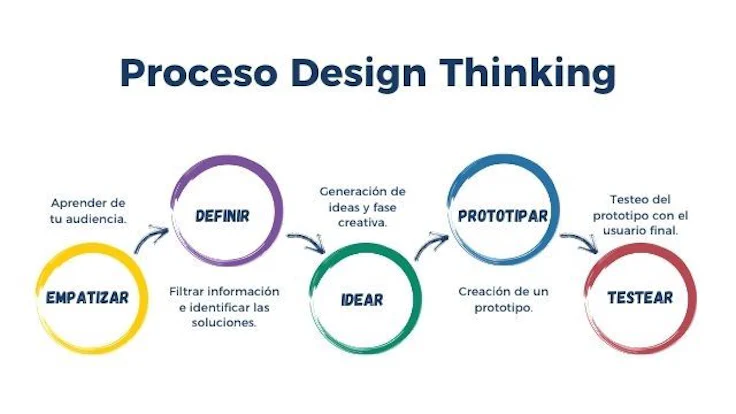 Proceso Design Thinking

Aprender de tu audiencia.

EMPATIZAR

DEFINIR

Filtrar información e identificar las soluciones.

Generación de ideas y fase creativa.

IDEAR

PROTOTIPAR

Creación de un prototipo.

Testeo del prototipo con el usuario final.

TESTEAR